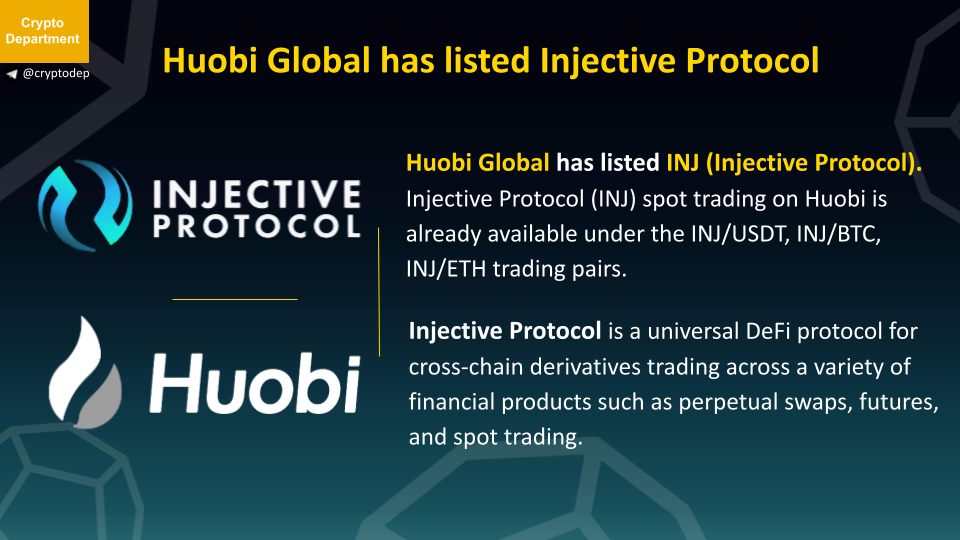 Crypto Department

@cryptodep

Huobi Global has listed Injective Protocol

INJECTIVE PROTOCOL

Huobi

Huobi Global has listed INJ (Injective Protocol). Injective Protocol (INJ) spot trading on Huobi is already available under the INJ/USDT, INJ/BTC, INJ/ETH trading pairs.

Injective Protocol is a universal DeFi protocol for cross-chain derivatives trading across a variety of financial products such as perpetual swaps, futures, and spot trading.